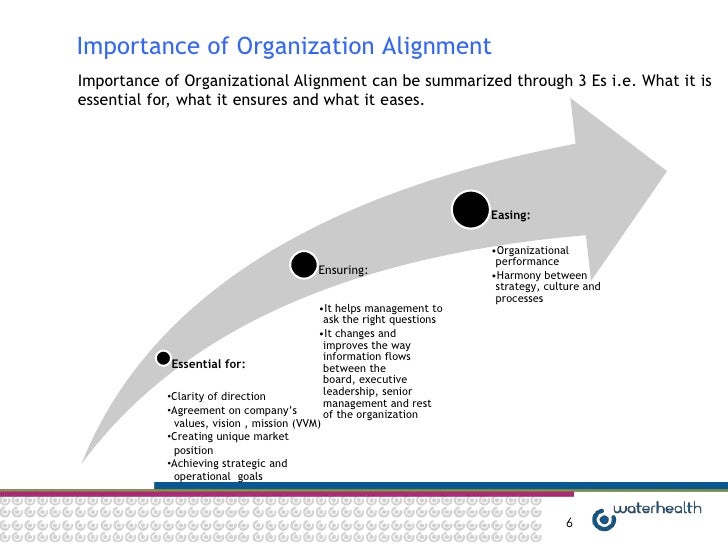 Importance of Organization Alignment

Importance of Organizational Alignment can be summarized through 3 Es i.e. What it is essential for, what it ensures and what it eases.

Essential for:

•Clarity of direction
•Agreement on company's values, vision , mission (VVM)
•Creating unique market position
•Achieving strategic and operational goals

Ensuring:

•It helps management to ask the right questions
•It changes and improves the way information flows between the board, executive leadership, senior management and rest of the organization

Easing:

•Organizational performance
•Harmony between strategy, culture and processes

6

waterhealth